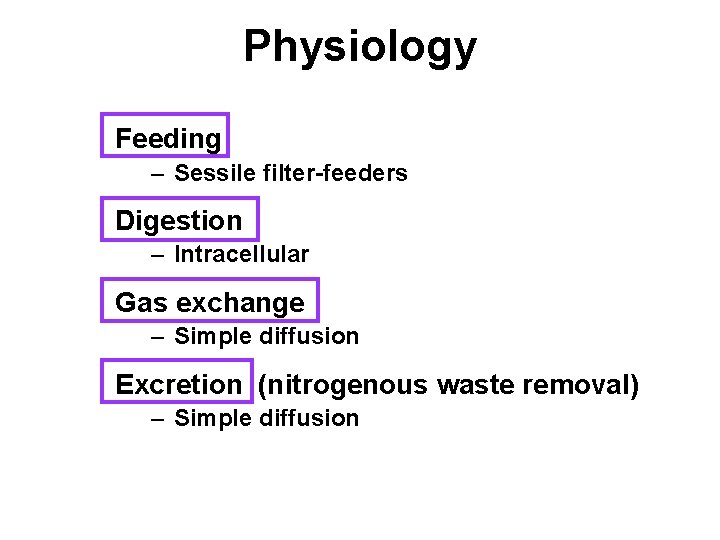 Physiology

Feeding
– Sessile filter-feeders

Digestion
– Intracellular

Gas exchange
– Simple diffusion

Excretion (nitrogenous waste removal)
– Simple diffusion